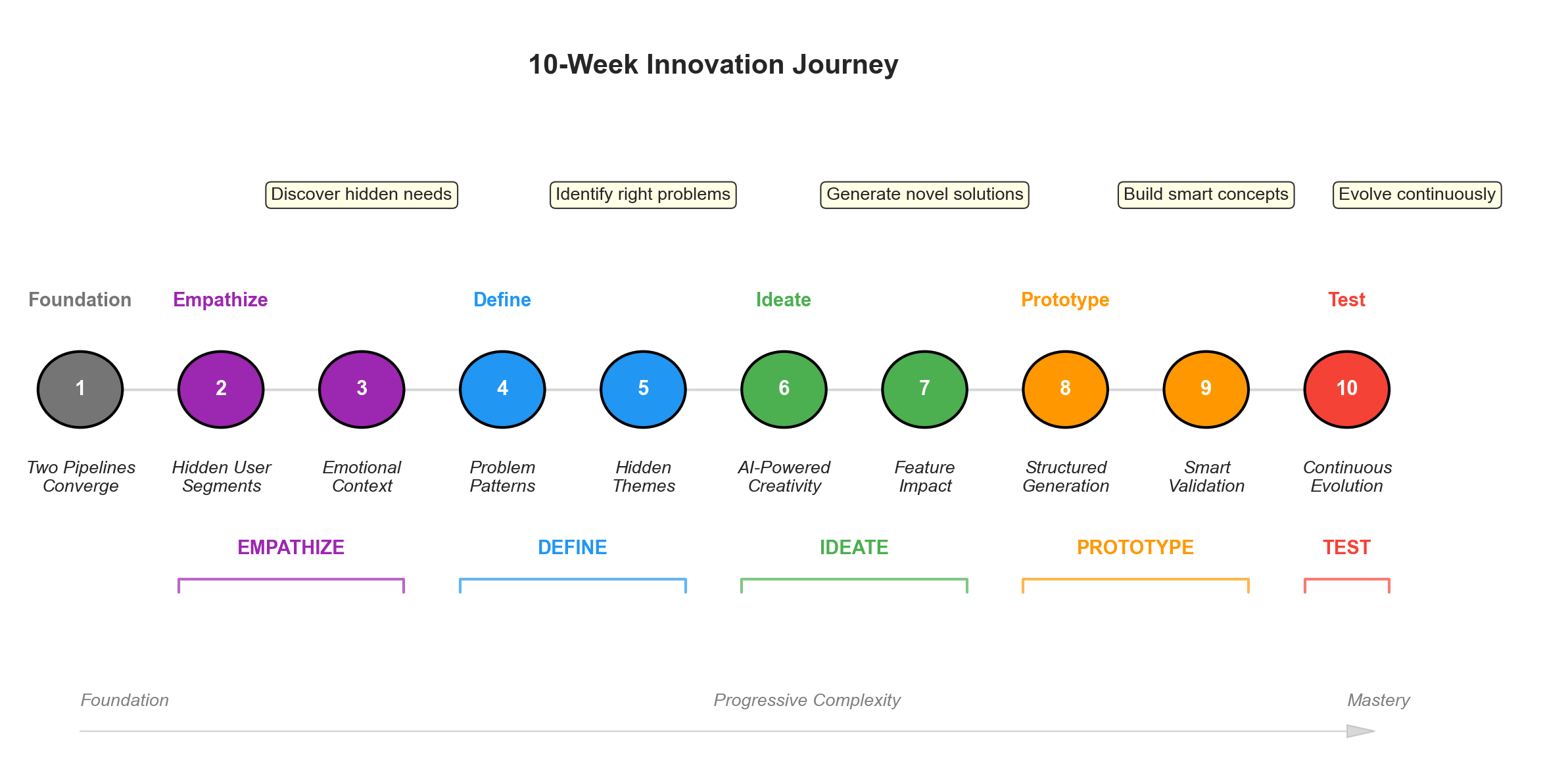 10-Week Innovation Journey

Discover hidden needs

Identify right problems

Generate novel solutions

Build smart concepts

Evolve continuously

Foundation

Empathize

Define

Ideate

Prototype

Test

1

2

3

4

5

6

7

8

9

10

Two Pipelines Converge

Hidden User Segments

Emotional Context

Problem Patterns

Hidden Themes

AI-Powered Creativity

Feature Impact

Structured Generation

Smart Validation

Continuous Evolution

EMPATHIZE

DEFINE

IDEATE

PROTOTYPE

TEST

Foundation

Progressive Complexity

Mastery